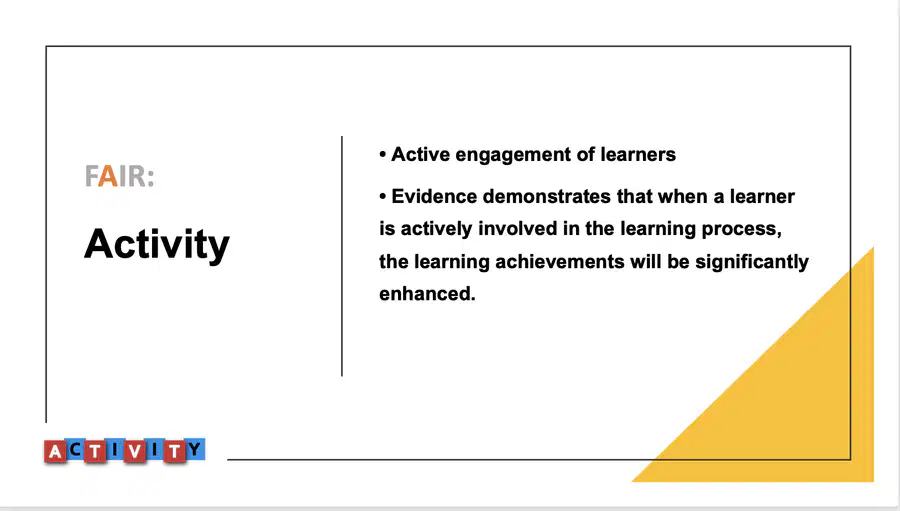 FAIR:

Activity

• Active engagement of learners

• Evidence demonstrates that when a learner is actively involved in the learning process, the learning achievements will be significantly enhanced.

ACTIVITY